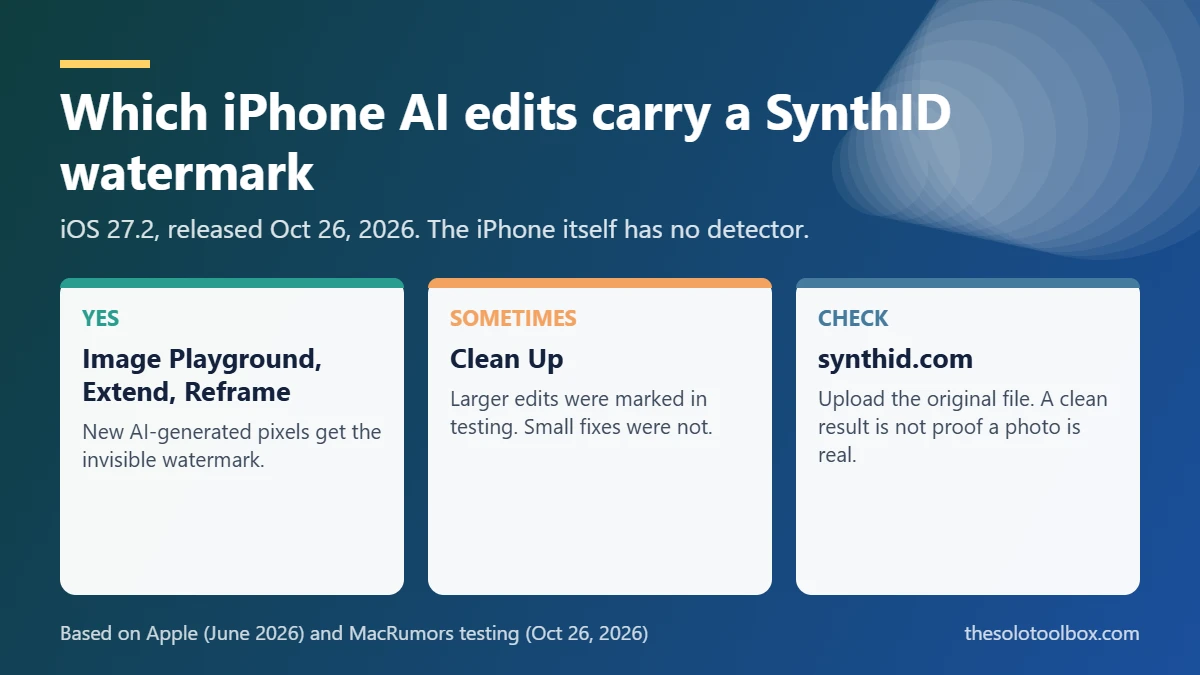 Which iPhone AI edits carry a SynthID watermark

iOS 27.2, released Oct 26, 2026. The iPhone itself has no detector.

YES

Image Playground, Extend, Reframe

New AI-generated pixels get the invisible watermark.

SOMETIMES

Clean Up

Larger edits were marked in testing. Small fixes were not.

CHECK

synthid.com

Upload the original file. A clean result is not proof a photo is real.

Based on Apple (June 2026) and MacRumors testing (Oct 26, 2026)

thesolotoolbox.com